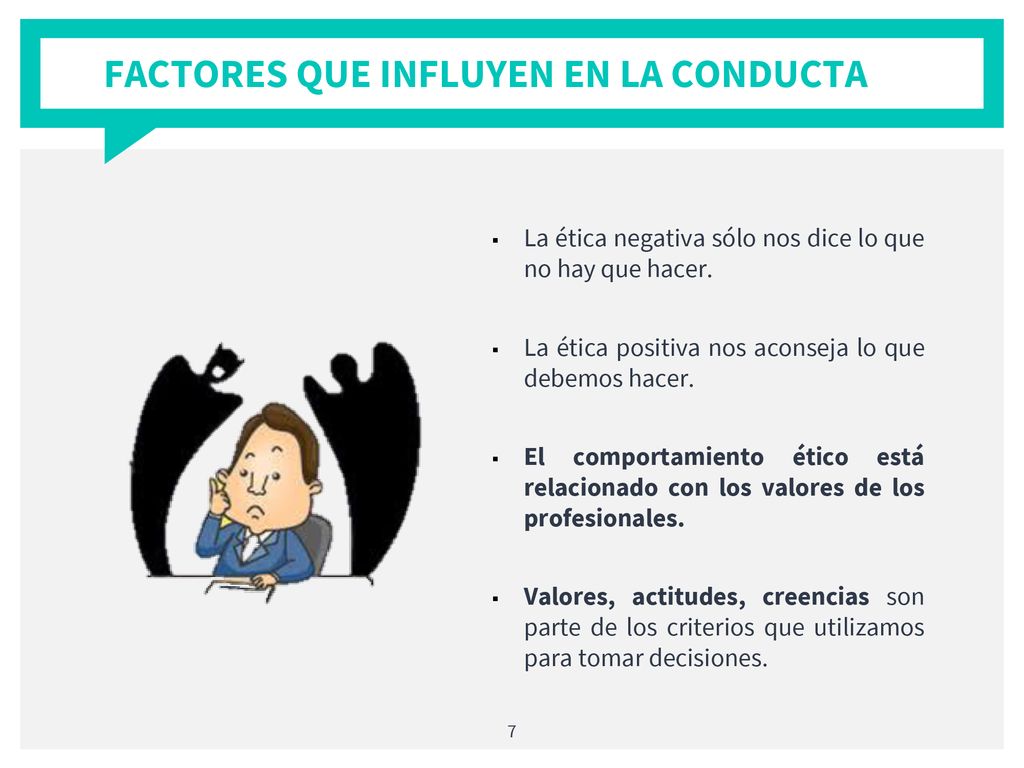 FACTORES QUE INFLUYEN EN LA CONDUCTA

▪ La ética negativa sólo nos dice lo que no hay que hacer.

▪ La ética positiva nos aconseja lo que debemos hacer.

▪ El comportamiento ético está relacionado con los valores de los profesionales.

▪ Valores, actitudes, creencias son parte de los criterios que utilizamos para tomar decisiones.

7